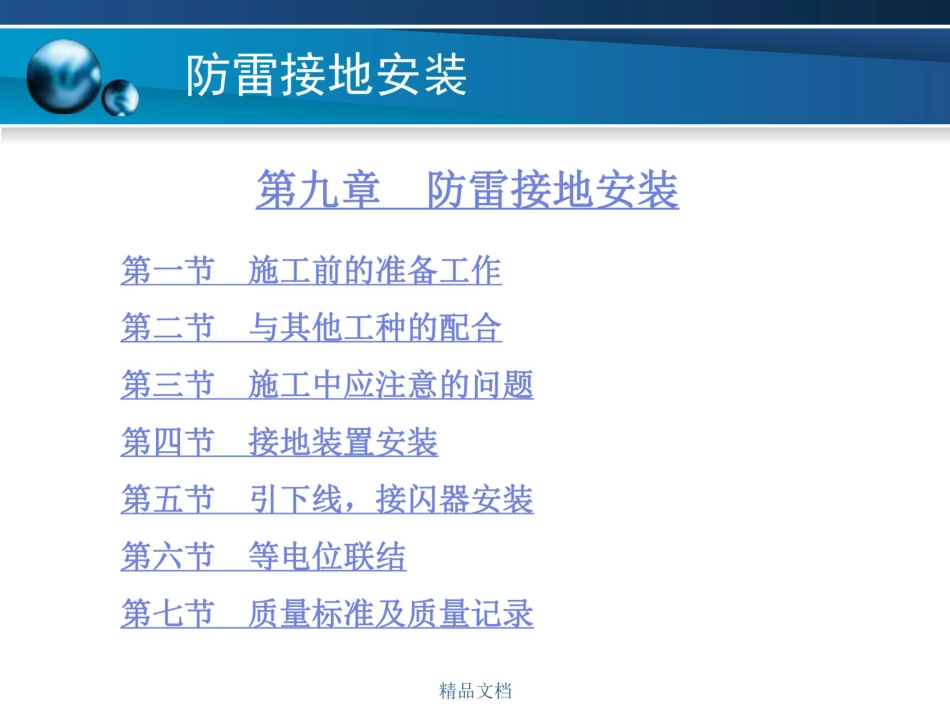 防雷接地安装

第九章　防雷接地安装

第一节　施工前的准备工作

第二节　与其他工种的配合

第三节　施工中应注意的问题

第四节　接地装置安装

第五节　引下线，接闪器安装

第六节　等电位联结

第七节　质量标准及质量记录

精品文档